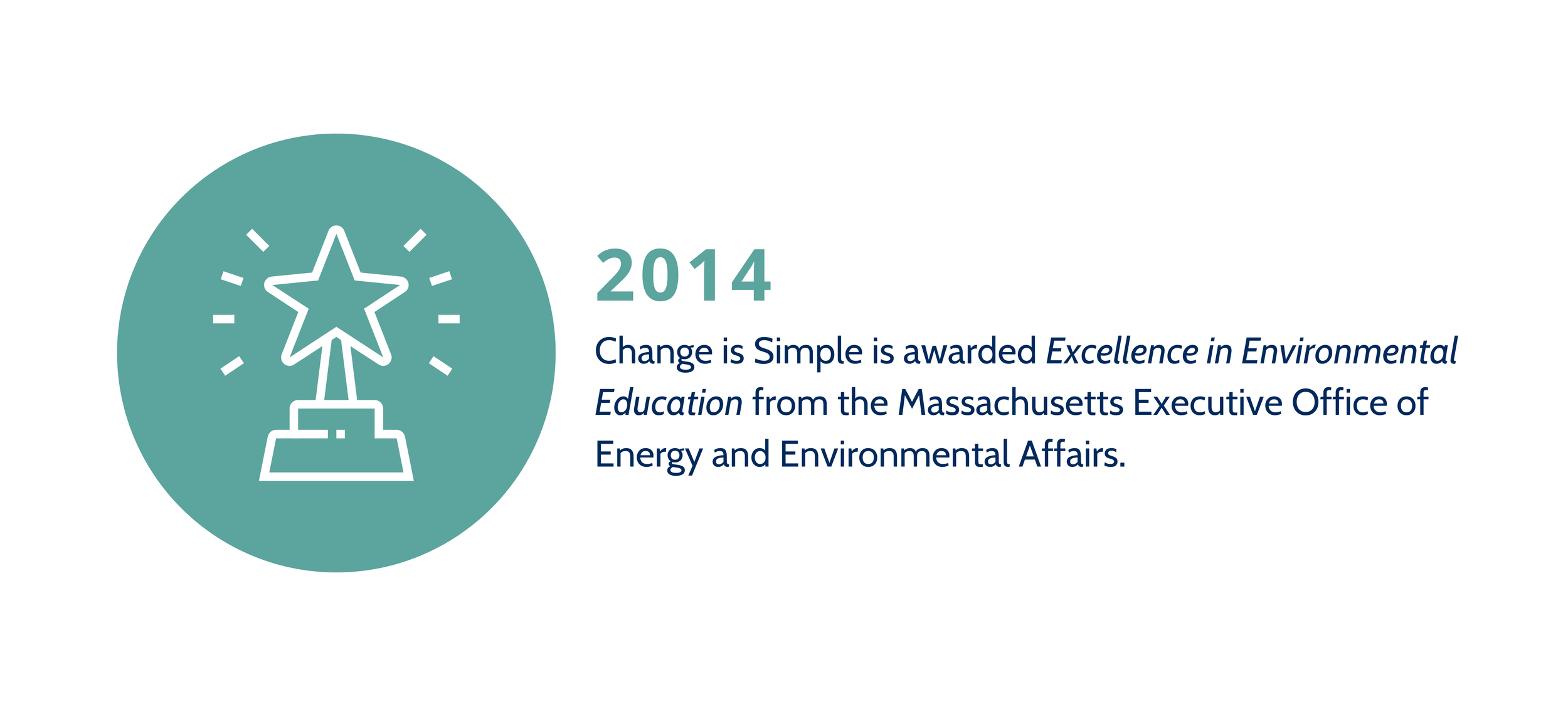 2014

Change is Simple is awarded Excellence in Environmental Education from the Massachusetts Executive Office of Energy and Environmental Affairs.